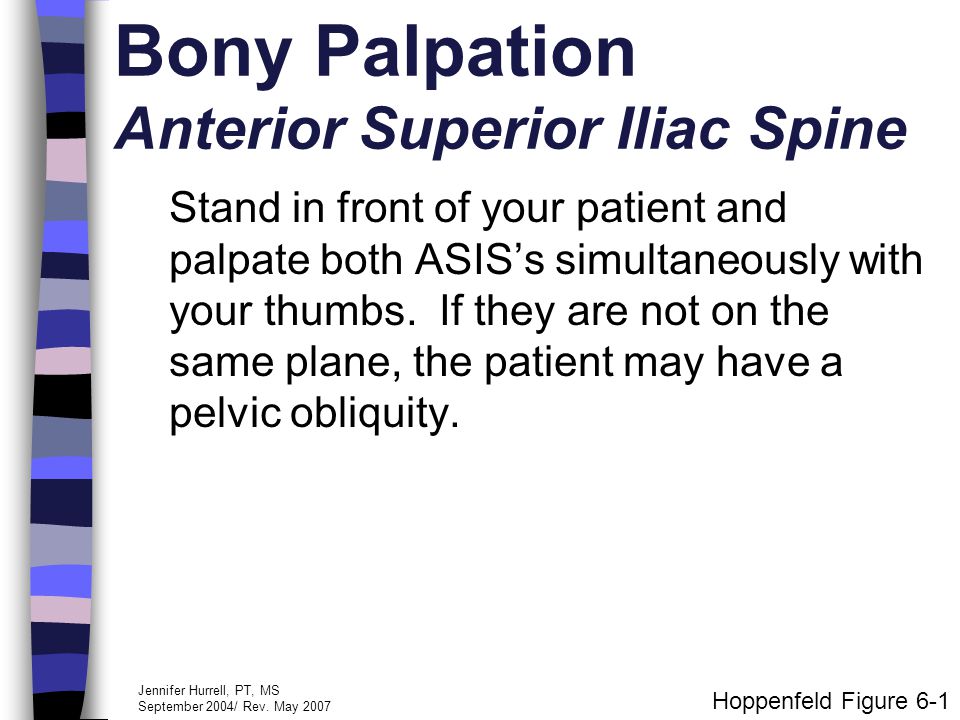 Bony Palpation
Anterior Superior Iliac Spine

Stand in front of your patient and palpate both ASIS's simultaneously with your thumbs. If they are not on the same plane, the patient may have a pelvic obliquity.

Jennifer Hurrell, PT, MS
September 2004/ Rev. May 2007

Hoppenfeld Figure 6-1